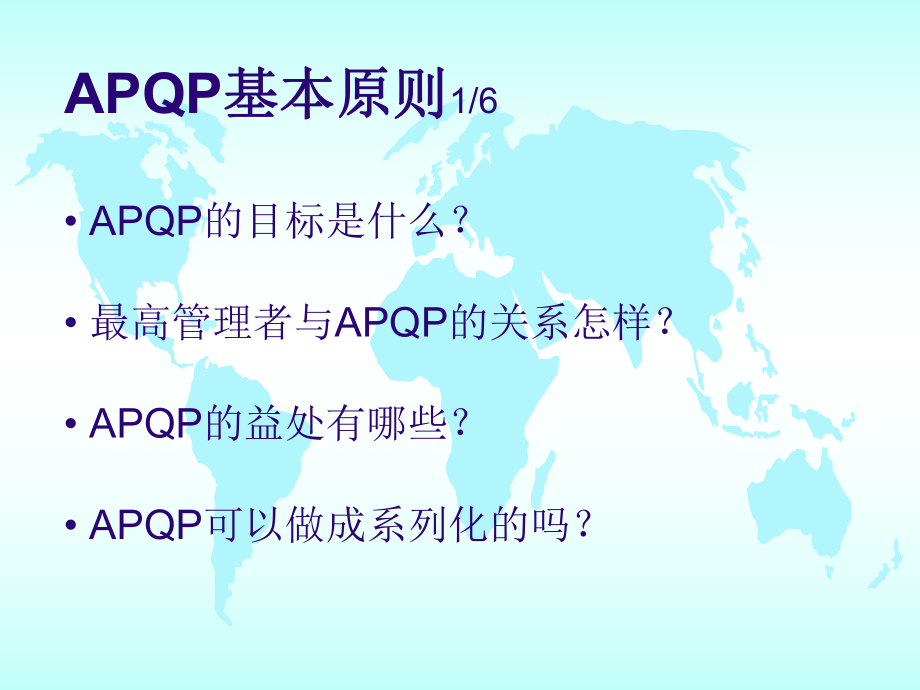 APQP基本原则1/6

• APQP的目标是什么？

• 最高管理者与APQP的关系怎样？

• APQP的益处有哪些？

• APQP可以做成系列化的吗？